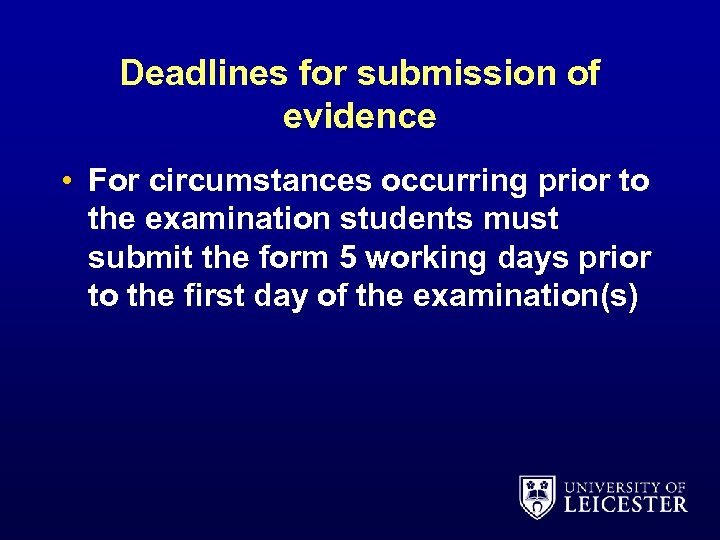 Deadlines for submission of evidence

• For circumstances occurring prior to the examination students must submit the form 5 working days prior to the first day of the examination(s)

UNIVERSITY OF
LEICESTER